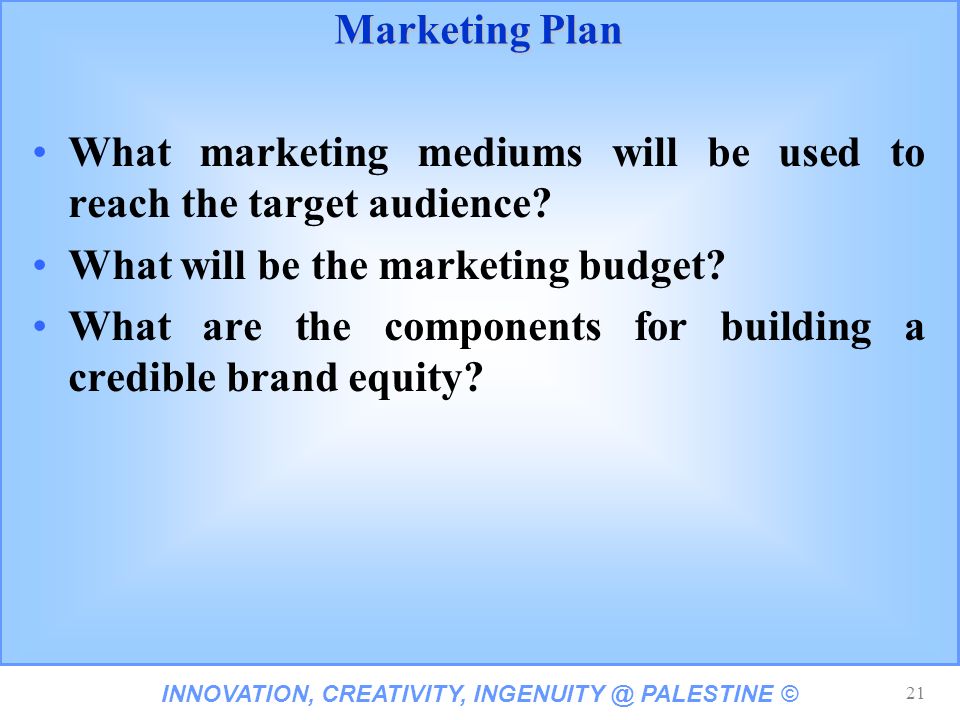 Marketing Plan

• What marketing mediums will be used to reach the target audience?

• What will be the marketing budget?

• What are the components for building a credible brand equity?

INNOVATION, CREATIVITY, INGENUITY @ PALESTINE ©

21